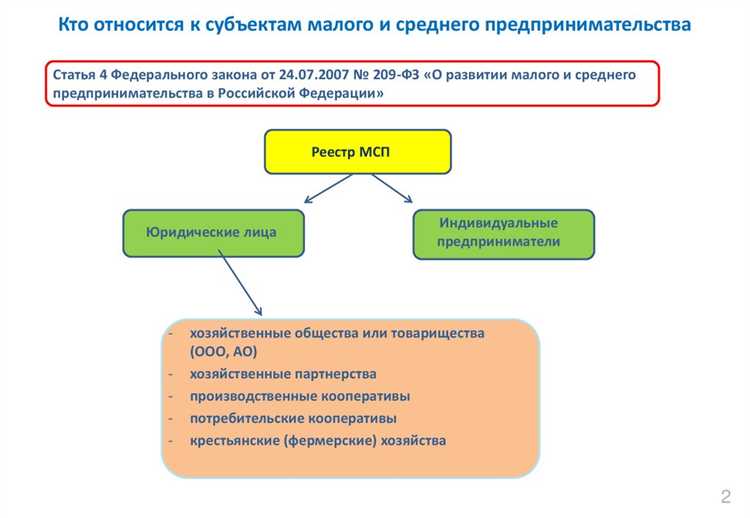 Кто относится к субъектам малого и среднего предпринимательства

Статья 4 Федерального закона от 24.07.2007 № 209-ФЗ «О развитии малого и среднего предпринимательства в Российской Федерации»

Реестр МСП

Юридические лица

Индивидуальные предприниматели

- хозяйственные общества или товарищества (ООО, АО)
- хозяйственные партнерства
- производственные кооперативы
- потребительские кооперативы
- крестьянские (фермерские) хозяйства

2